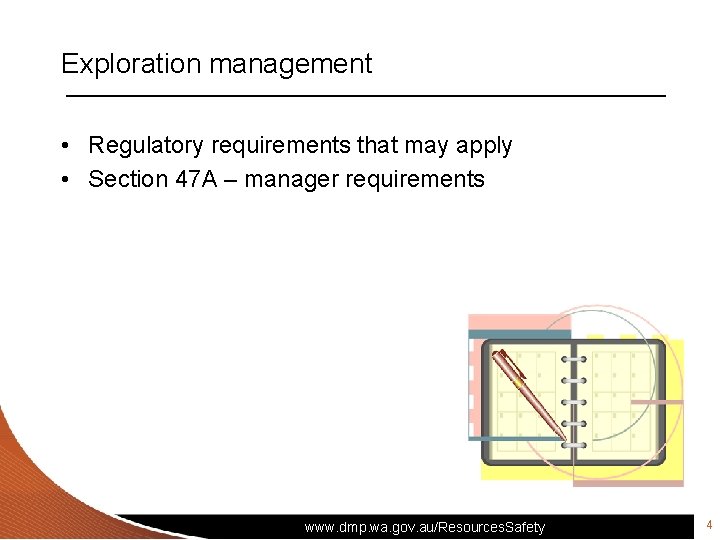 Exploration management

• Regulatory requirements that may apply
• Section 47A – manager requirements

www.dmp.wa.gov.au/ResourcesSafety

4